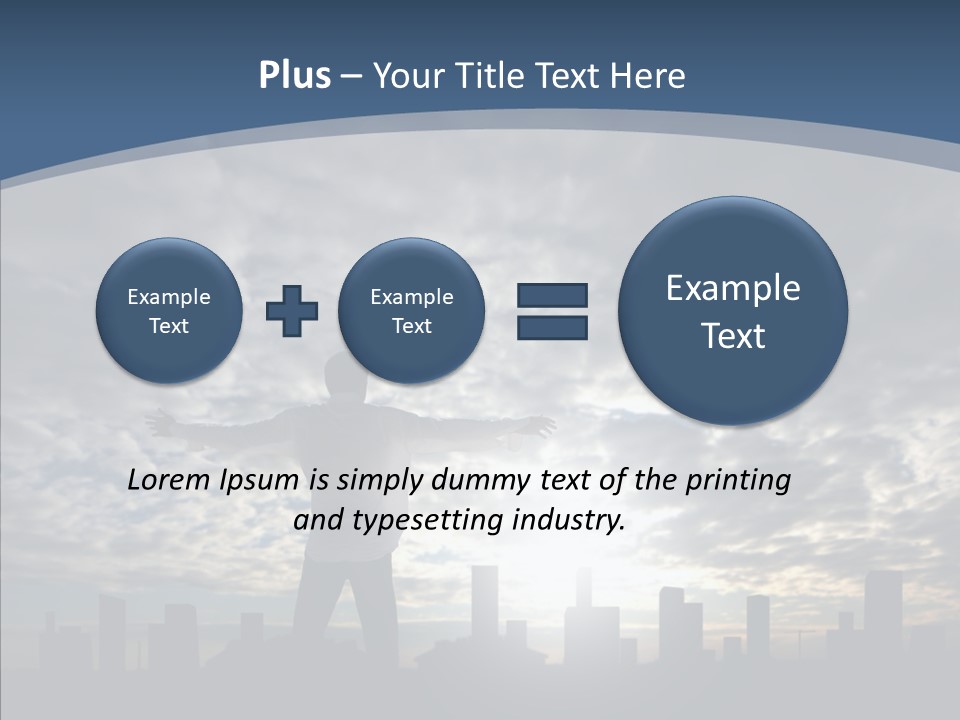 Plus – Your Title Text Here

Example Text

Example Text

Example Text

Lorem Ipsum is simply dummy text of the printing and typesetting industry.